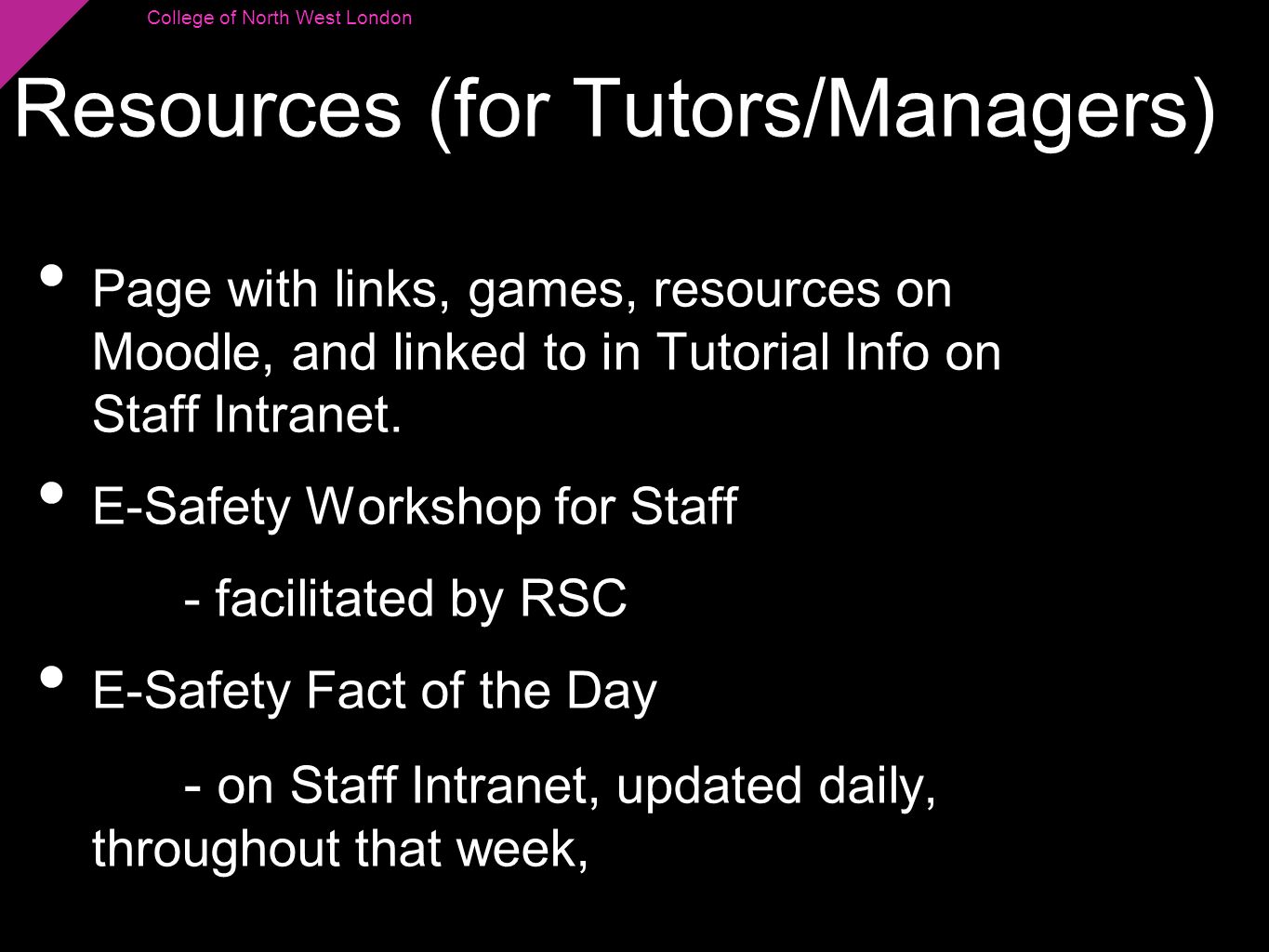 College of North West London

Resources (for Tutors/Managers)

• Page with links, games, resources on Moodle, and linked to in Tutorial Info on Staff Intranet.

• E-Safety Workshop for Staff

- facilitated by RSC

• E-Safety Fact of the Day

- on Staff Intranet, updated daily, throughout that week,